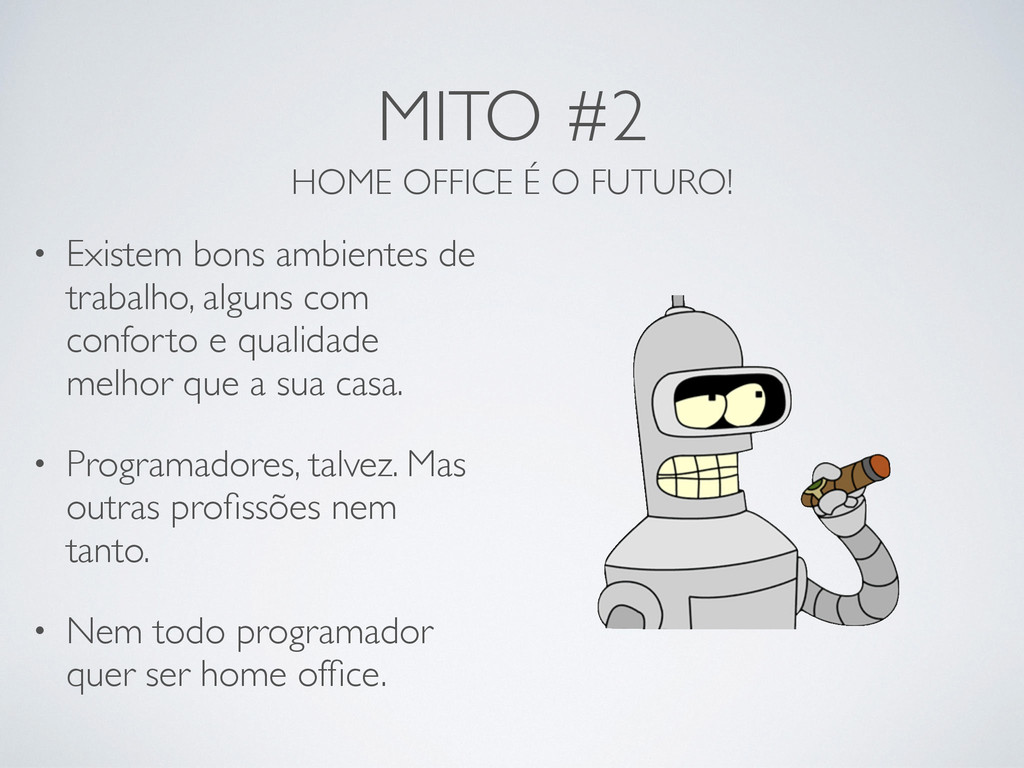 MITO #2

HOME OFFICE É O FUTURO!

• Existem bons ambientes de trabalho, alguns com conforto e qualidade melhor que a sua casa.

• Programadores, talvez. Mas outras profissões nem tanto.

• Nem todo programador quer ser home office.